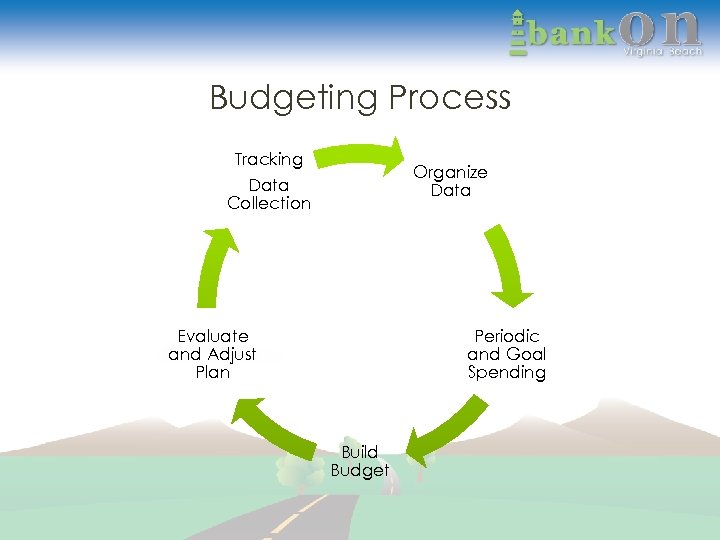 bankOn
Virginia Beach

Budgeting Process

Tracking

Data Collection

Organize Data

Periodic and Goal Spending

Build Budget

Evaluate and Adjust Plan